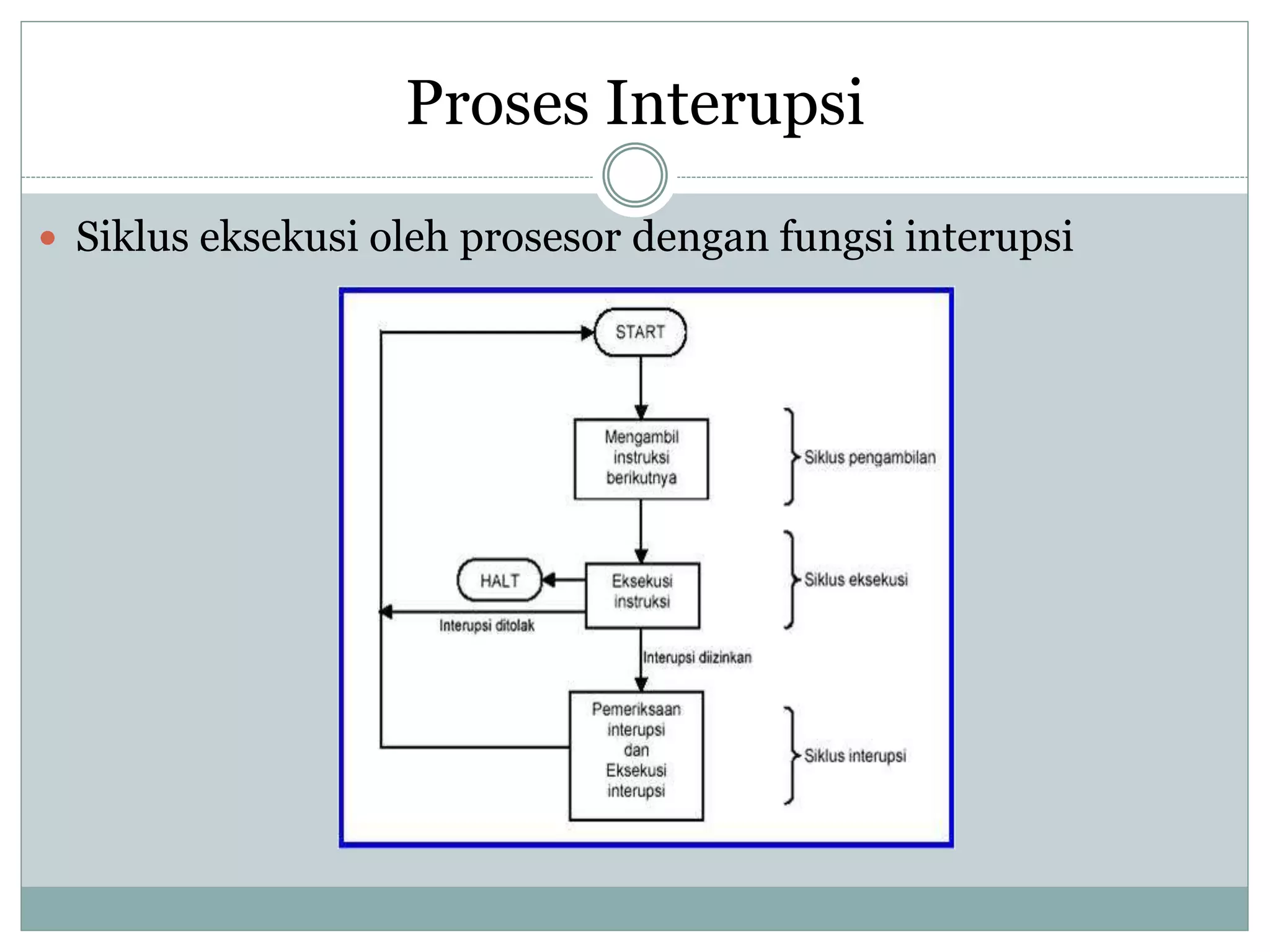 Proses Interupsi

• Siklus eksekusi oleh prosesor dengan fungsi interupsi

START

Mengambil instruksi berikutnya

Siklus pengambilan

HALT

Eksekusi instruksi

Siklus eksekusi

Interupsi ditolak

Interupsi diizinkan

Pemeriksaan interupsi dan Eksekusi interupsi

Siklus interupsi